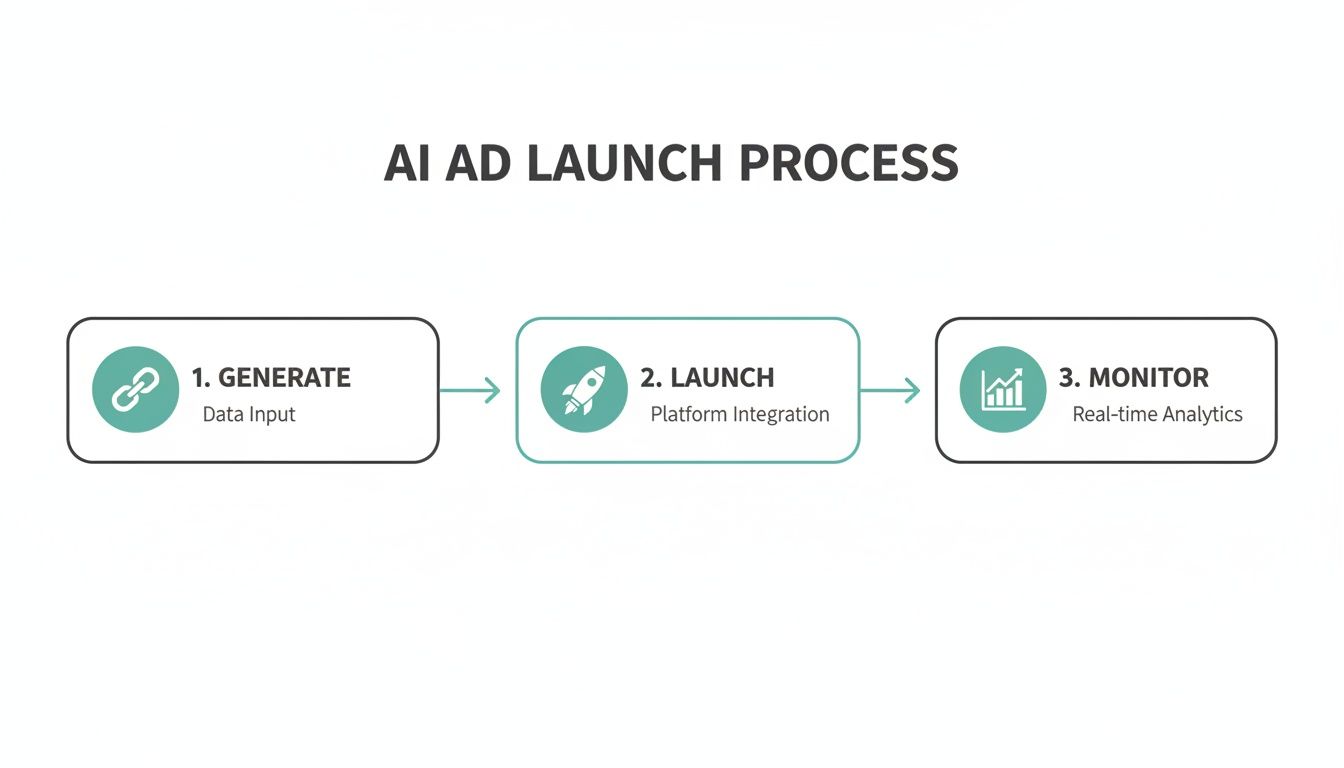 AI AD LAUNCH PROCESS

1. GENERATE
Data Input

2. LAUNCH
Platform Integration

3. MONITOR
Real-time Analytics